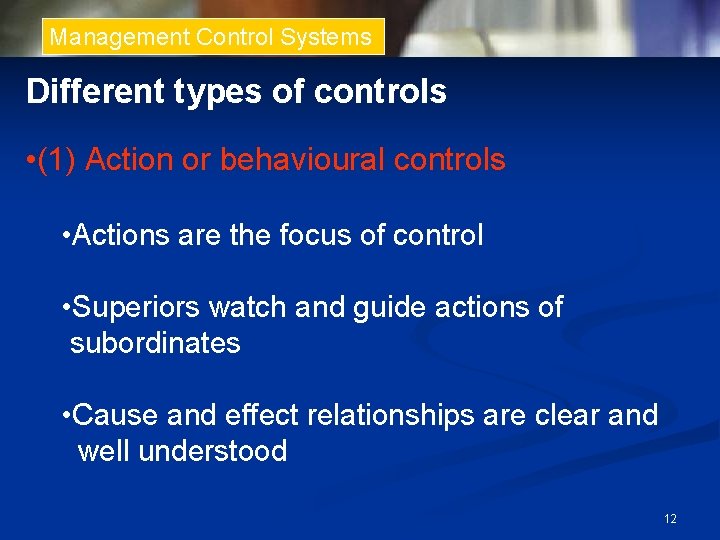 Management Control Systems

Different types of controls

•(1) Action or behavioural controls

•Actions are the focus of control

•Superiors watch and guide actions of subordinates

•Cause and effect relationships are clear and well understood

12